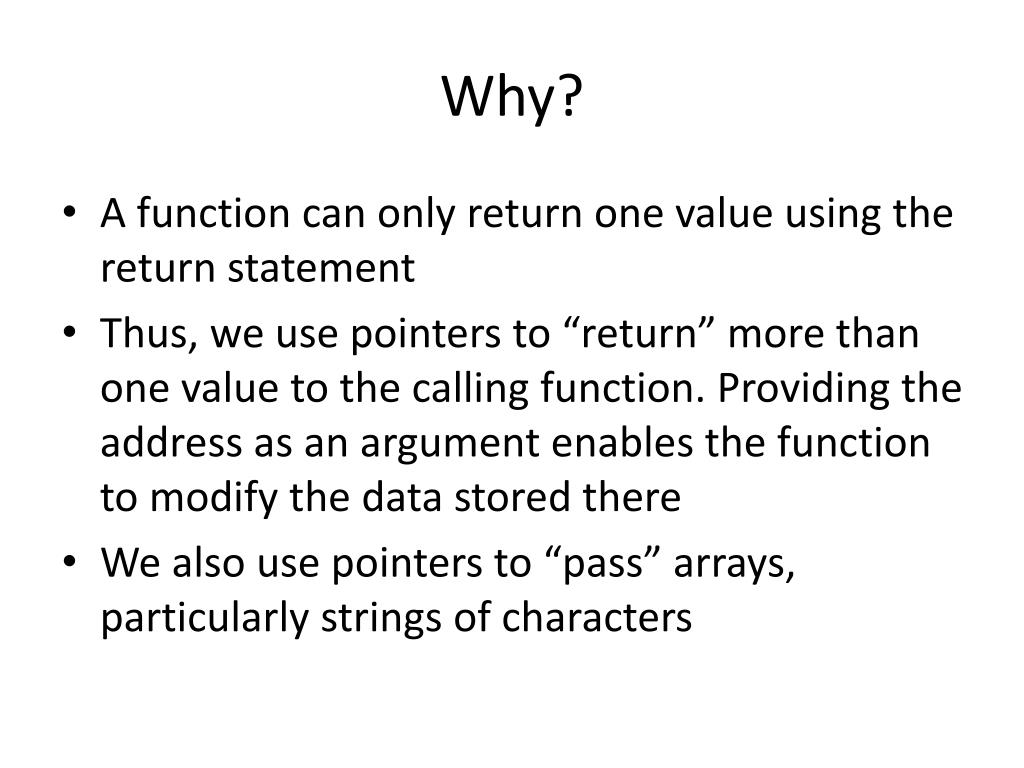 Why?

• A function can only return one value using the return statement
• Thus, we use pointers to “return” more than one value to the calling function. Providing the address as an argument enables the function to modify the data stored there
• We also use pointers to “pass” arrays, particularly strings of characters